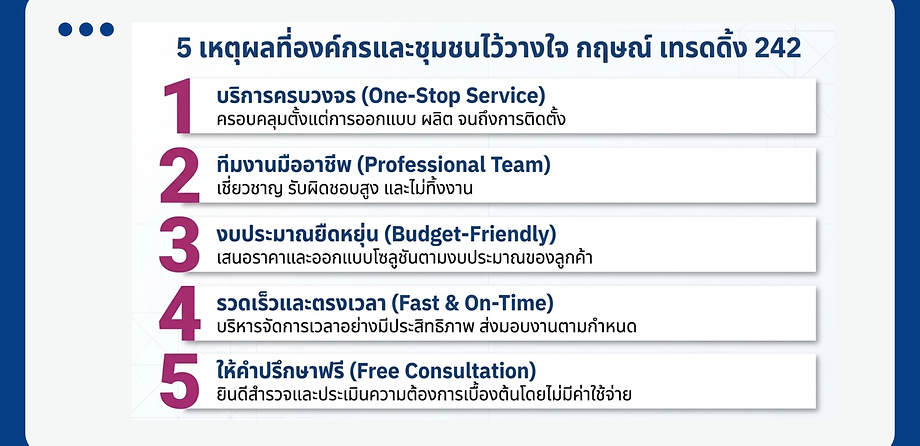 5 เหตุผลที่องค์กรและชุมชนไว้วางใจ กฤษณ์ เทรดดิ้ง 242

1 บริการครบวงจร (One-Stop Service)
ครอบคลุมตั้งแต่การออกแบบ ผลิต จนถึงการติดตั้ง

2 ทีมงานมืออาชีพ (Professional Team)
เชี่ยวชาญ รับผิดชอบสูง และไม่ทิ้งงาน

3 งบประมาณยืดหยุ่น (Budget-Friendly)
เสนอราคาและออกแบบโซลูชันตามงบประมาณของลูกค้า

4 รวดเร็วและตรงเวลา (Fast & On-Time)
บริหารจัดการเวลาอย่างมีประสิทธิภาพ ส่งมอบงานตามกำหนด

5 ให้คำปรึกษาฟรี (Free Consultation)
ยินดีสำรวจและประเมินความต้องการเบื้องต้นโดยไม่มีค่าใช้จ่าย